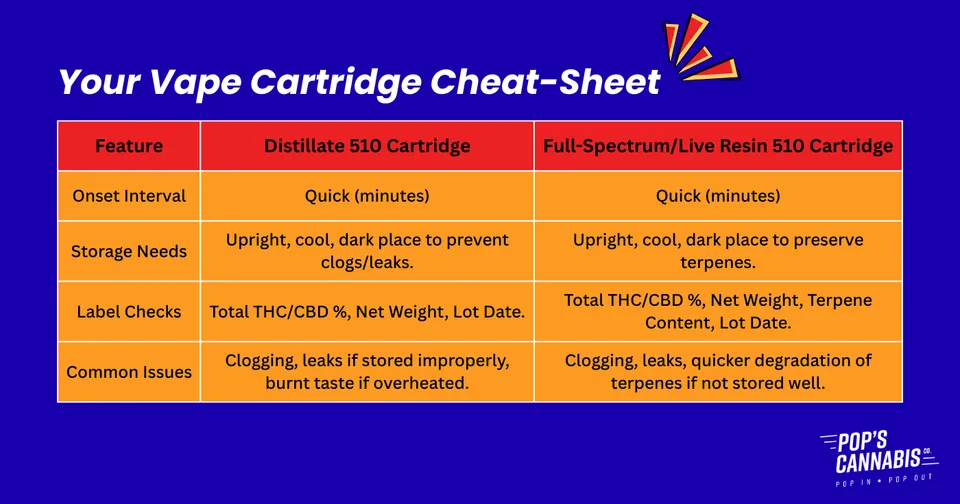 Your Vape Cartridge Cheat-Sheet

| Feature | Distillate 510 Cartridge | Full-Spectrum/Live Resin 510 Cartridge |
|---|---|---|
| Onset Interval | Quick (minutes) | Quick (minutes) |
| Storage Needs | Upright, cool, dark place to prevent clogs/leaks. | Upright, cool, dark place to preserve terpenes. |
| Label Checks | Total THC/CBD %, Net Weight, Lot Date. | Total THC/CBD %, Net Weight, Terpene Content, Lot Date. |
| Common Issues | Clogging, leaks if stored improperly, burnt taste if overheated. | Clogging, leaks, quicker degradation of terpenes if not stored well. |

POP'S CANNABIS CO.
POP IN • POP OUT